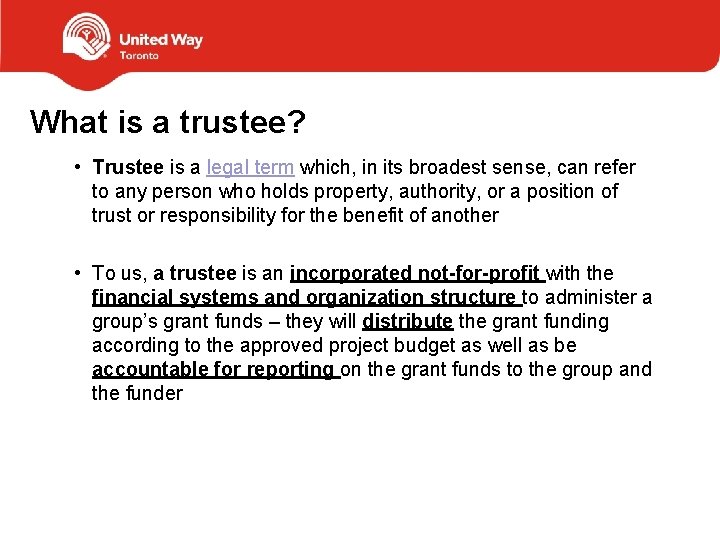 United Way
Toronto

What is a trustee?

• Trustee is a legal term which, in its broadest sense, can refer to any person who holds property, authority, or a position of trust or responsibility for the benefit of another

• To us, a trustee is an incorporated not-for-profit with the financial systems and organization structure to administer a group's grant funds – they will distribute the grant funding according to the approved project budget as well as be accountable for reporting on the grant funds to the group and the funder